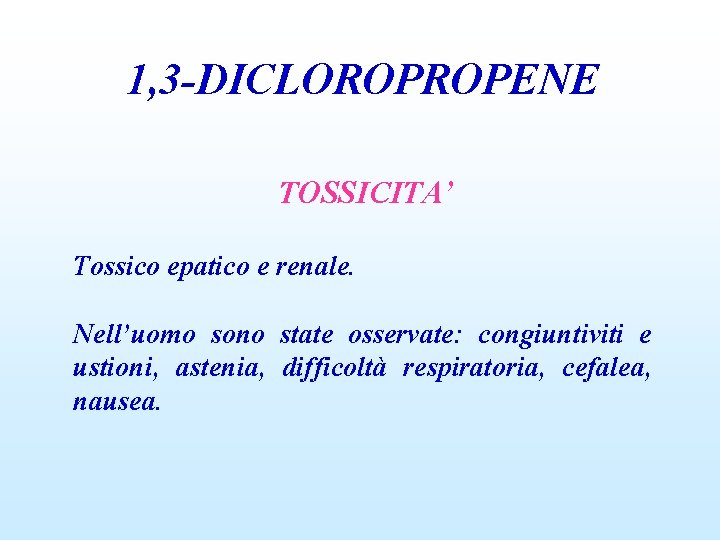 1,3-DICLOROPROPENE

TOSSICITA’

Tossico epatico e renale.

Nell’uomo sono state osservate: congiuntiviti e ustioni, astenia, difficoltà respiratoria, cefalea, nausea.